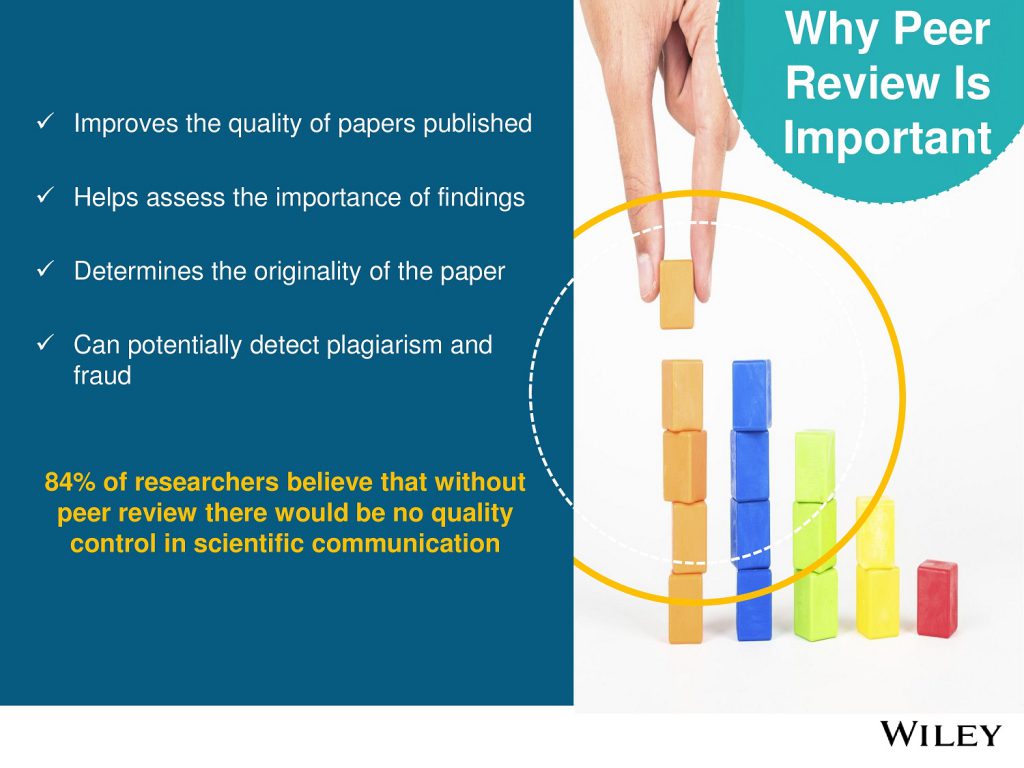 Why Peer Review Is Important

✓ Improves the quality of papers published

✓ Helps assess the importance of findings

✓ Determines the originality of the paper

✓ Can potentially detect plagiarism and fraud

84% of researchers believe that without peer review there would be no quality control in scientific communication

WILEY